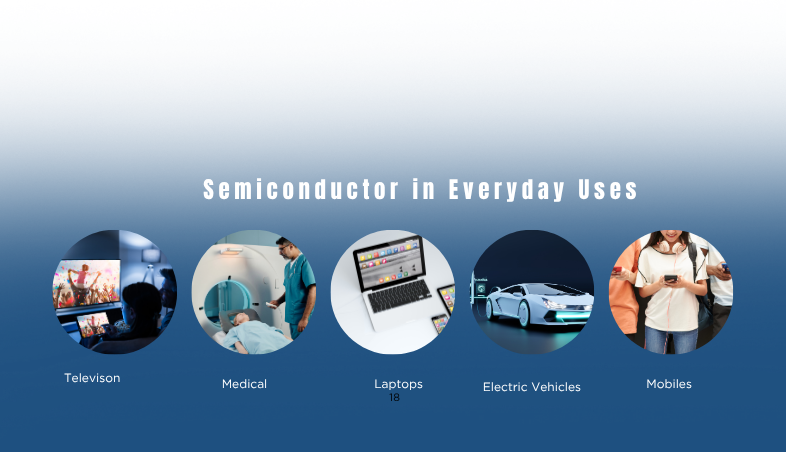 Semiconductor in Everyday Uses

Televison

Medical

Laptops

18

Electric Vehicles

Mobiles